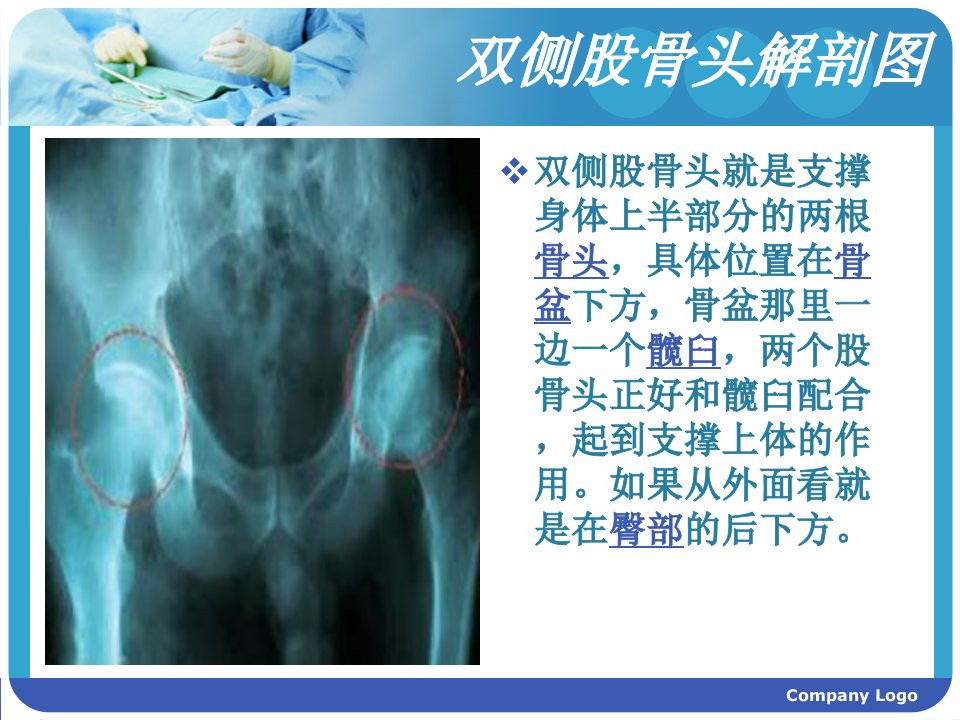 双侧股骨头解剖图

❖ 双侧股骨头就是支撑身体上半部分的两根骨头，具体位置在骨盆下方，骨盆那里一边一个髋臼，两个股骨头正好和髋臼配合，起到支撑上体的作用。如果从外面看就是在臀部的后下方。

Company Logo